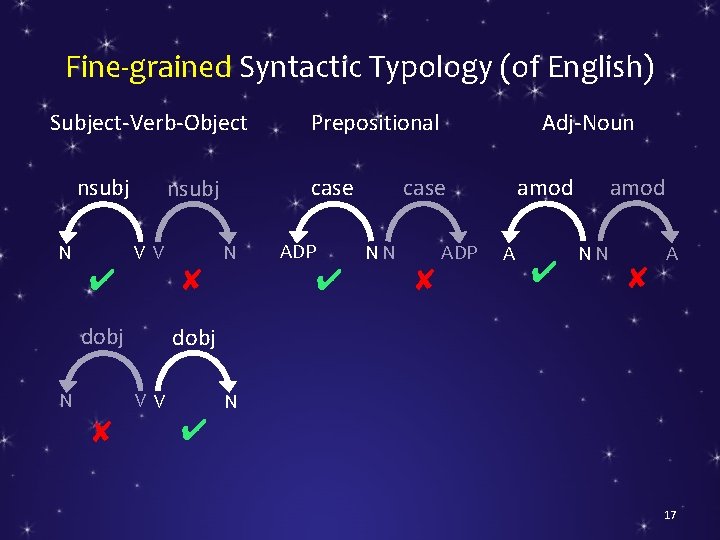 Fine-grained Syntactic Typology (of English)

Subject-Verb-Object

nsubj
N V
✔

nsubj
V N
✘

dobj
N V
✘

dobj
V N
✔

Prepositional

case
ADP N
✔

case
N ADP
✘

Adj-Noun

amod
A N
✔

amod
N A
✘

17